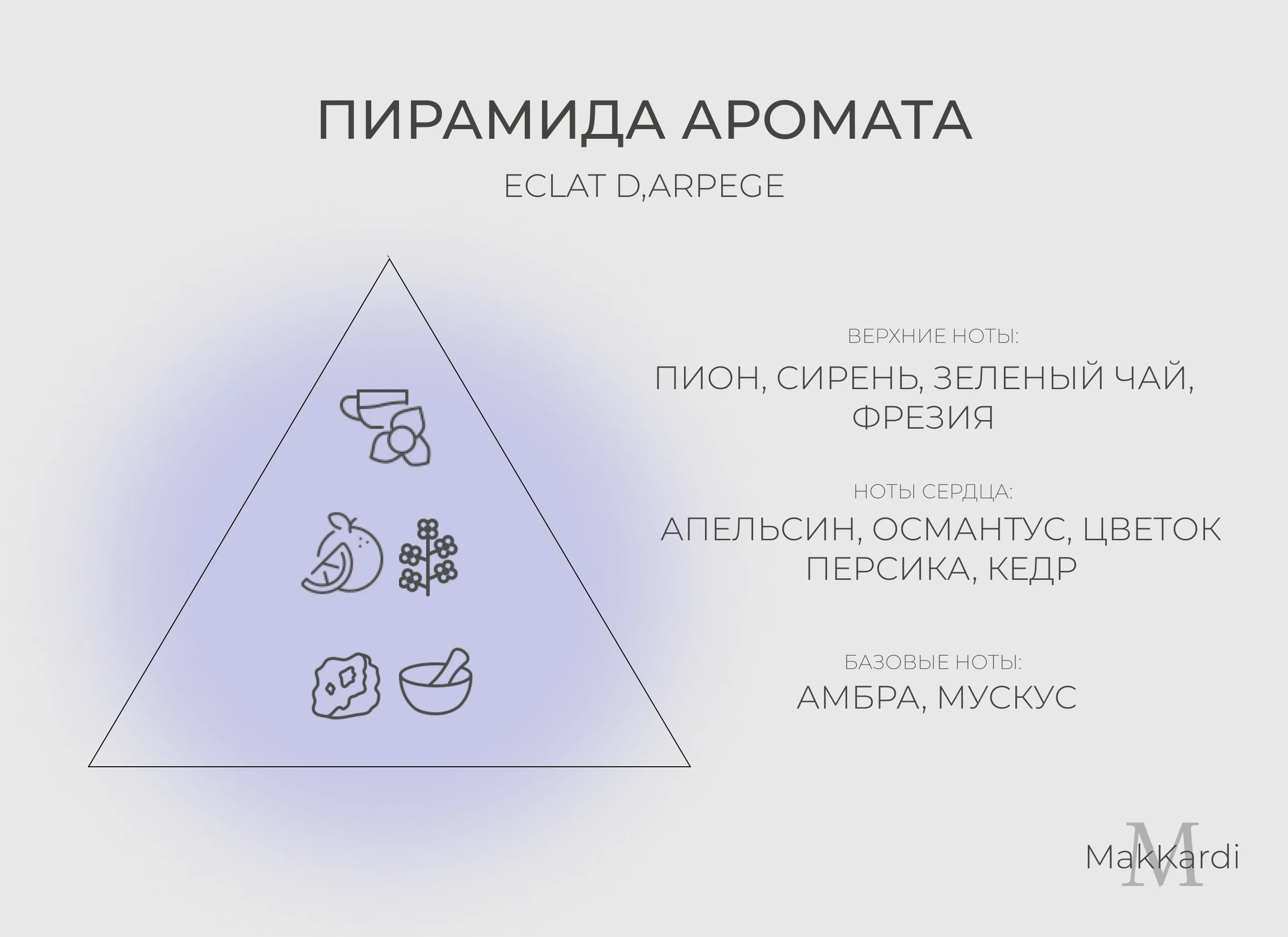 ПИРАМИДА АРОМАТА

ECLAT D,ARPEGE

ВЕРХНИЕ НОТЫ:

ПИОН, СИРЕНЬ, ЗЕЛЕНЫЙ ЧАЙ, ФРЕЗИЯ

НОТЫ СЕРДЦА:

АПЕЛЬСИН, ОСМАНТУС, ЦВЕТОК ПЕРСИКА, КЕДР

БАЗОВЫЕ НОТЫ:

АМБРА, МУСКУС

M
MakKardi